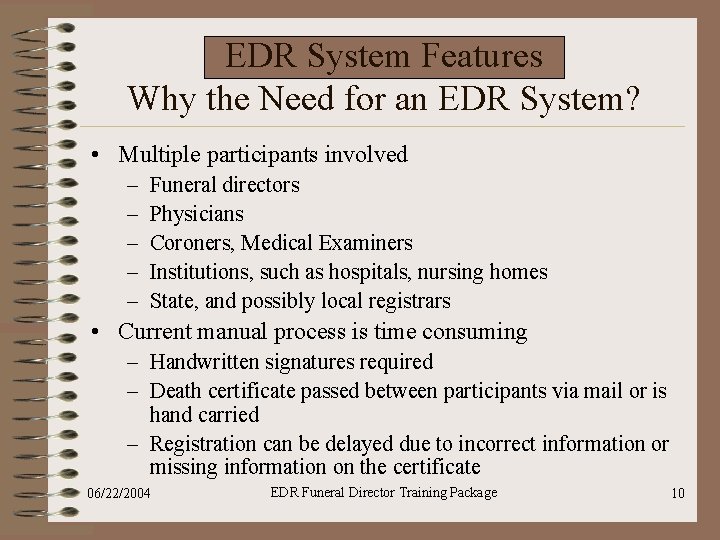 EDR System Features

Why the Need for an EDR System?

• Multiple participants involved
– Funeral directors
– Physicians
– Coroners, Medical Examiners
– Institutions, such as hospitals, nursing homes
– State, and possibly local registrars
• Current manual process is time consuming
– Handwritten signatures required
– Death certificate passed between participants via mail or is hand carried
– Registration can be delayed due to incorrect information or missing information on the certificate

06/22/2004 EDR Funeral Director Training Package 10